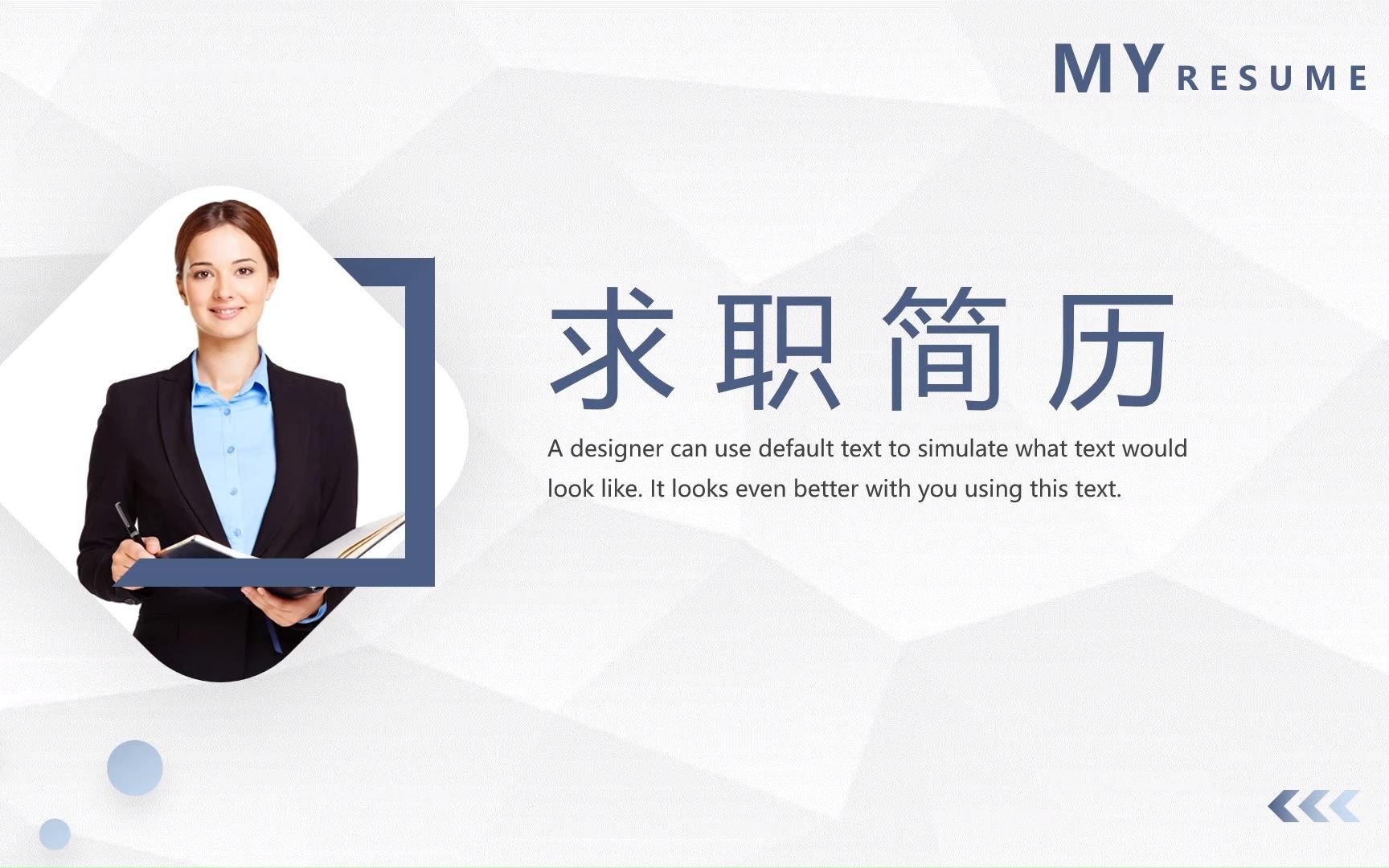 MY RESUME

求职简历

A designer can use default text to simulate what text would look like. It looks even better with you using this text.